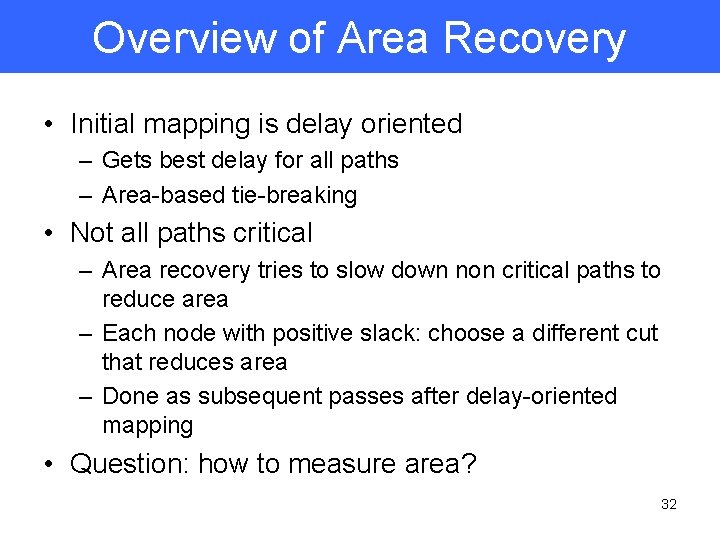 Overview of Area Recovery

• Initial mapping is delay oriented
– Gets best delay for all paths
– Area-based tie-breaking

• Not all paths critical
– Area recovery tries to slow down non critical paths to reduce area
– Each node with positive slack: choose a different cut that reduces area
– Done as subsequent passes after delay-oriented mapping

• Question: how to measure area?

32